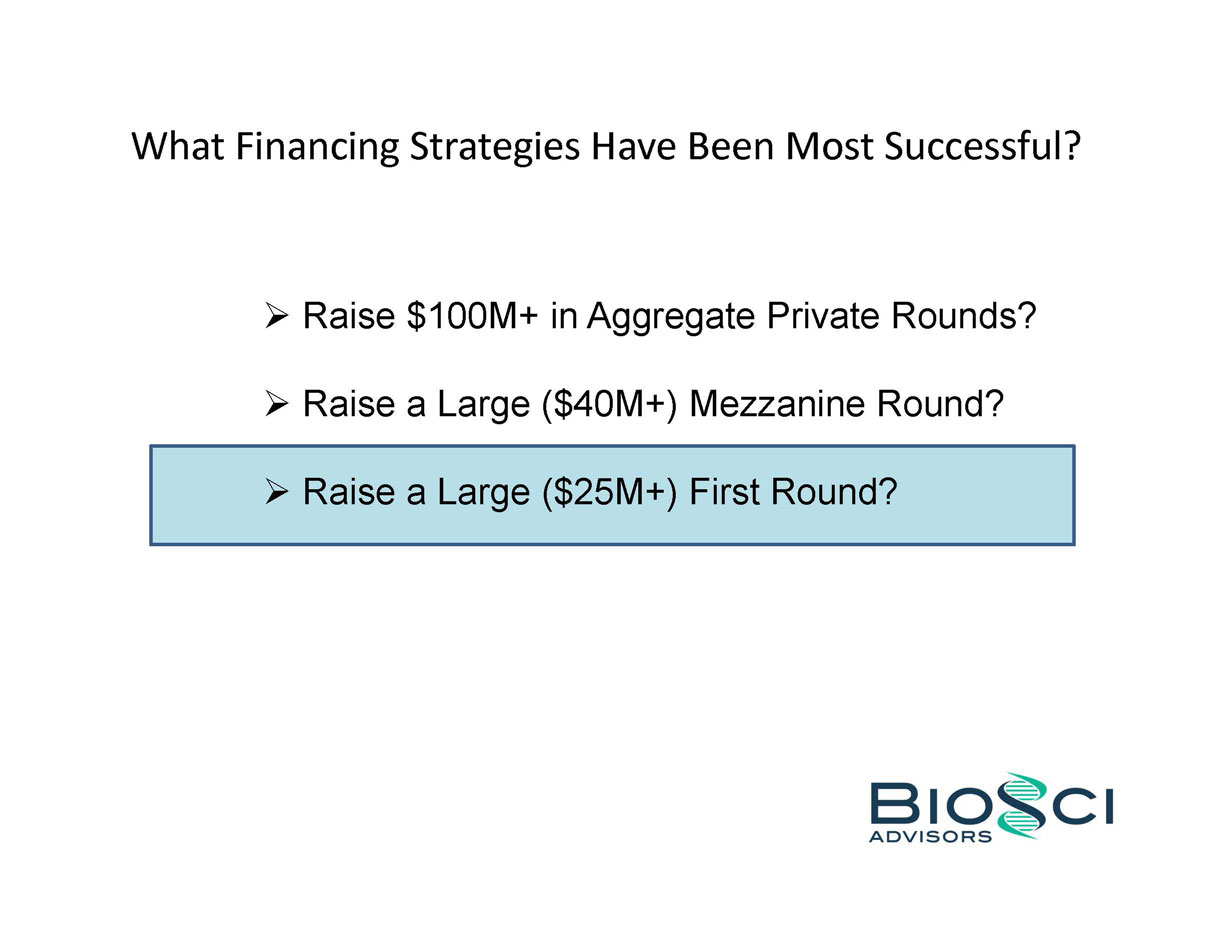 What Financing Strategies Have Been Most Successful?

➢ Raise \$100M+ in Aggregate Private Rounds?

➢ Raise a Large (\$40M+) Mezzanine Round?

➢ Raise a Large (\$25M+) First Round?

BIOSCI
ADVISORS